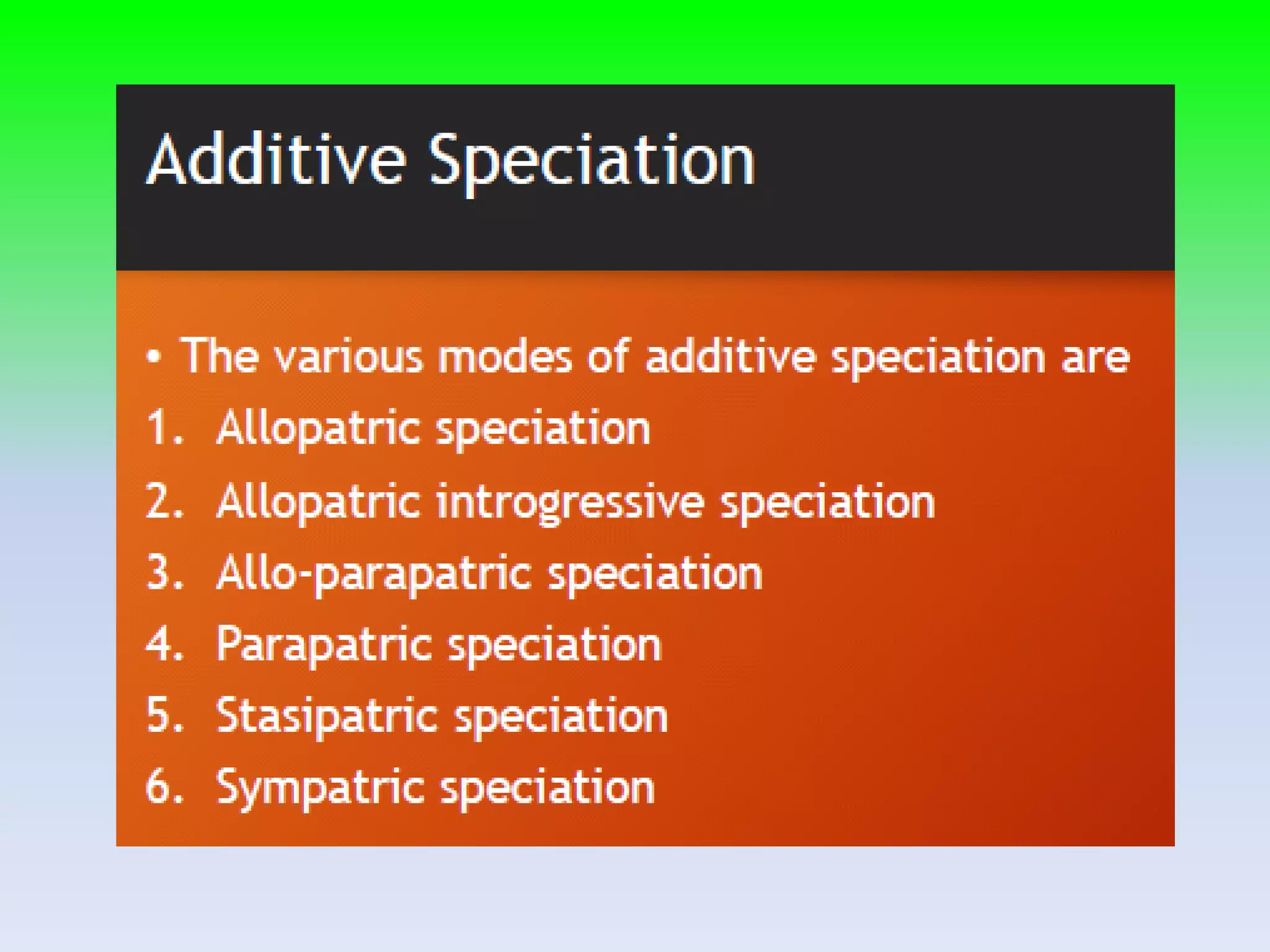 Additive Speciation

• The various modes of additive speciation are

1. Allopatric speciation
2. Allopatric introgressive speciation
3. Allo-parapatric speciation
4. Parapatric speciation
5. Stasipatric speciation
6. Sympatric speciation